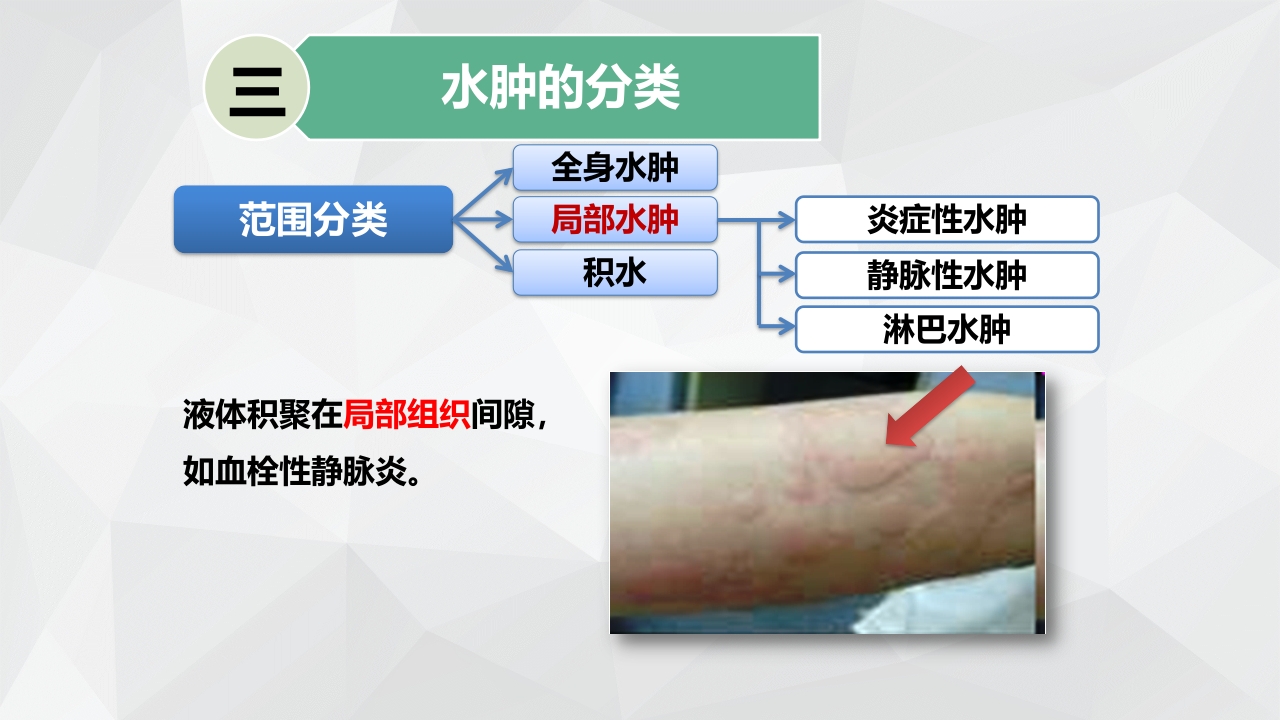 三

水肿的分类

范围分类

全身水肿

局部水肿

积水

炎症性水肿

静脉性水肿

淋巴水肿

液体积聚在局部组织间隙，如血栓性静脉炎。